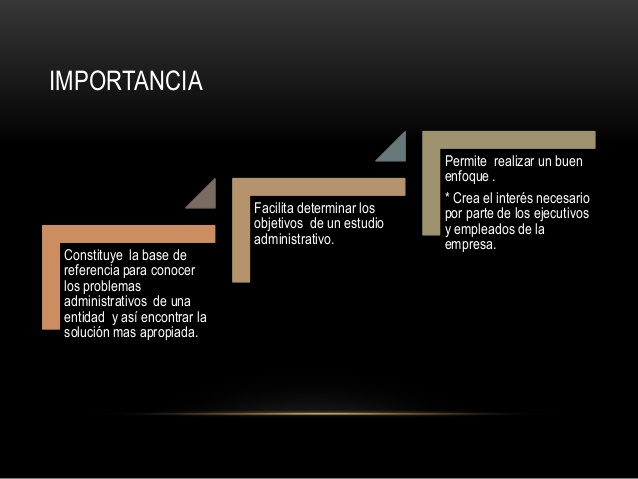 IMPORTANCIA

Constituye la base de referencia para conocer los problemas administrativos de una entidad y así encontrar la solución mas apropiada.

Facilita determinar los objetivos de un estudio administrativo.

Permite realizar un buen enfoque .

* Crea el interés necesario por parte de los ejecutivos y empleados de la empresa.